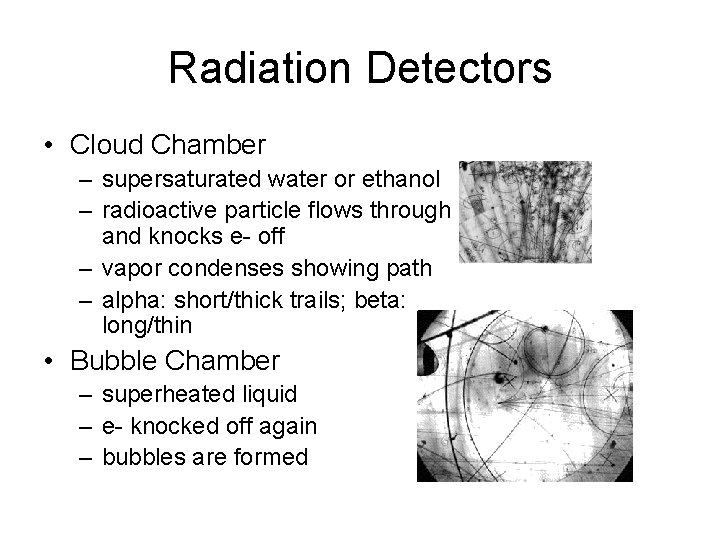 Radiation Detectors

• Cloud Chamber
  – supersaturated water or ethanol
  – radioactive particle flows through and knocks e- off
  – vapor condenses showing path
  – alpha: short/thick trails; beta: long/thin
• Bubble Chamber
  – superheated liquid
  – e- knocked off again
  – bubbles are formed